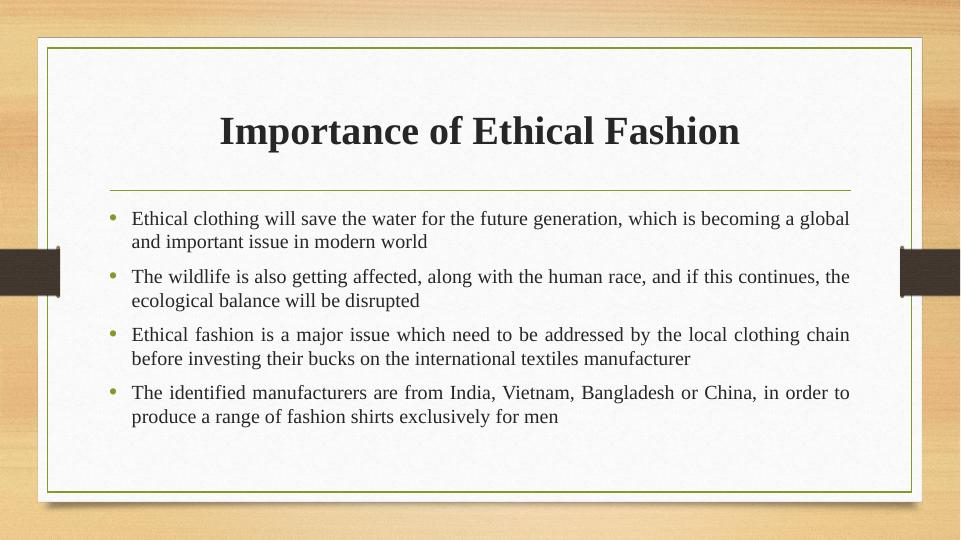 Importance of Ethical Fashion

• Ethical clothing will save the water for the future generation, which is becoming a global and important issue in modern world

• The wildlife is also getting affected, along with the human race, and if this continues, the ecological balance will be disrupted

• Ethical fashion is a major issue which need to be addressed by the local clothing chain before investing their bucks on the international textiles manufacturer

• The identified manufacturers are from India, Vietnam, Bangladesh or China, in order to produce a range of fashion shirts exclusively for men